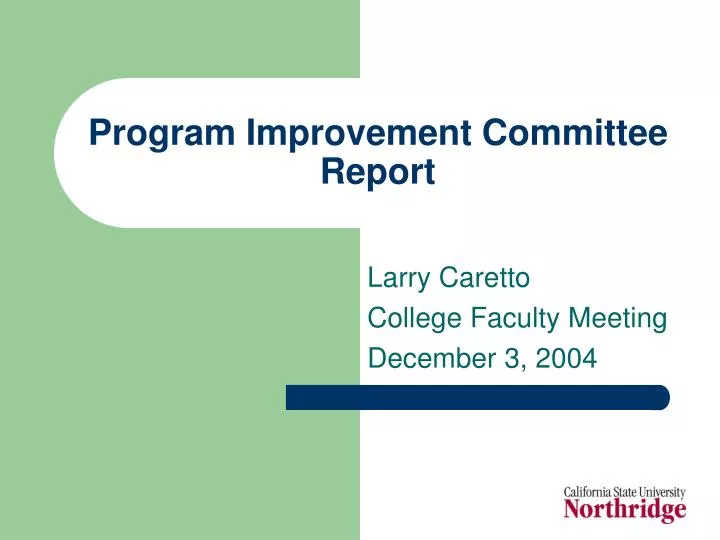 Program Improvement Committee Report

Larry Caretto
College Faculty Meeting
December 3, 2004

California State University
Northridge